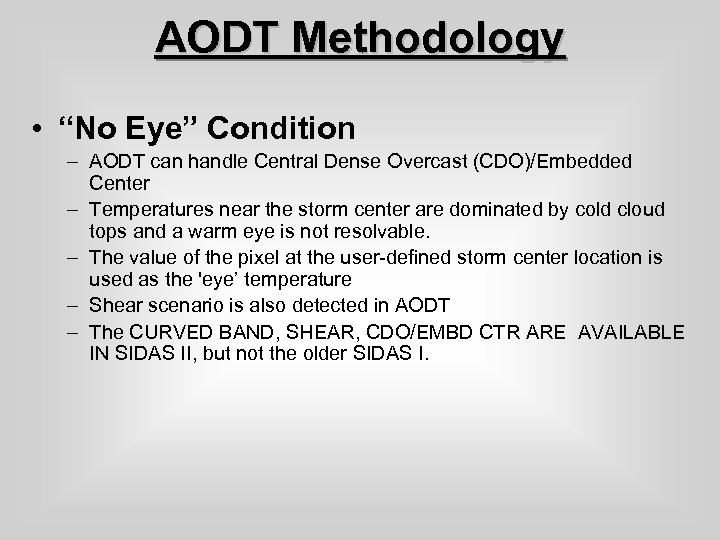 AODT Methodology

• “No Eye” Condition

– AODT can handle Central Dense Overcast (CDO)/Embedded Center

– Temperatures near the storm center are dominated by cold cloud tops and a warm eye is not resolvable.

– The value of the pixel at the user-defined storm center location is used as the 'eye’ temperature

– Shear scenario is also detected in AODT

– The CURVED BAND, SHEAR, CDO/EMBD CTR ARE AVAILABLE IN SIDAS II, but not the older SIDAS I.